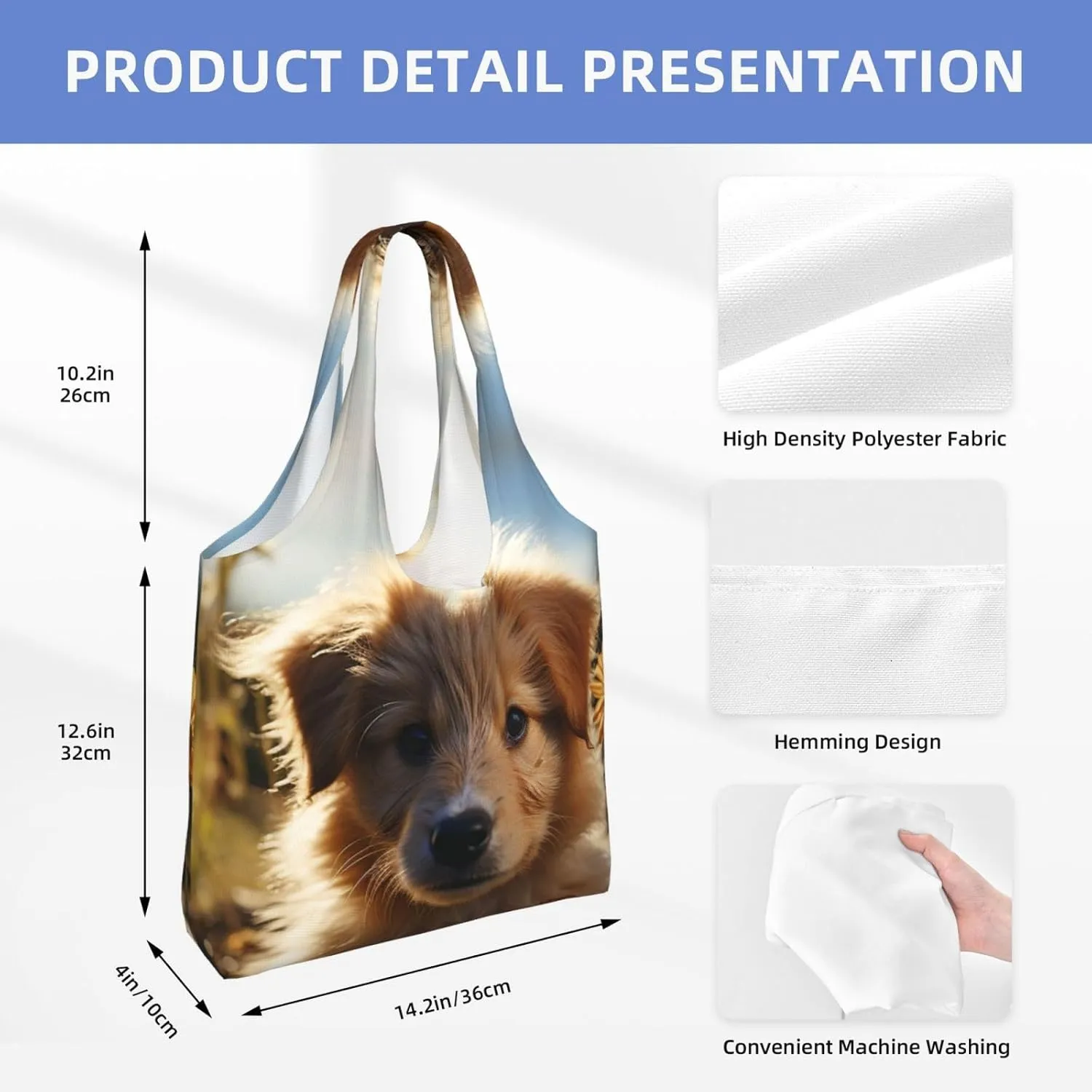 PRODUCT DETAIL PRESENTATION

10.2in
26cm

12.6in
32cm

4in/10cm

14.2in/36cm

High Density Polyester Fabric

Hemming Design

Convenient Machine Washing